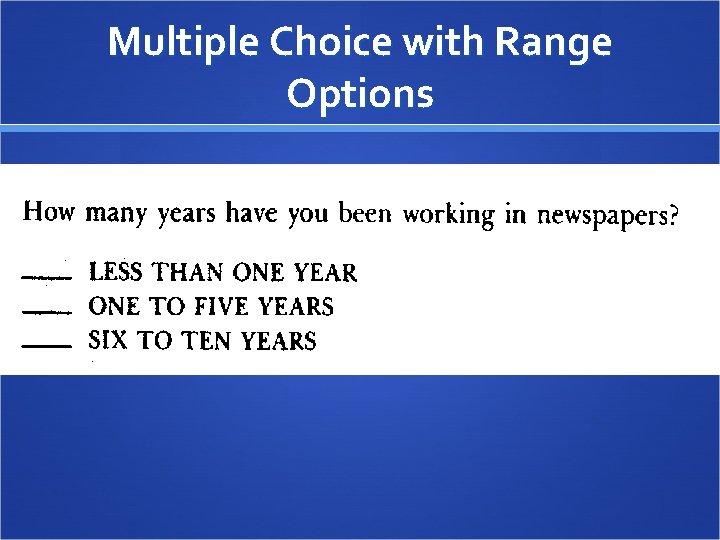 Multiple Choice with Range Options

How many years have you been working in newspapers?

____ LESS THAN ONE YEAR
____ ONE TO FIVE YEARS
____ SIX TO TEN YEARS